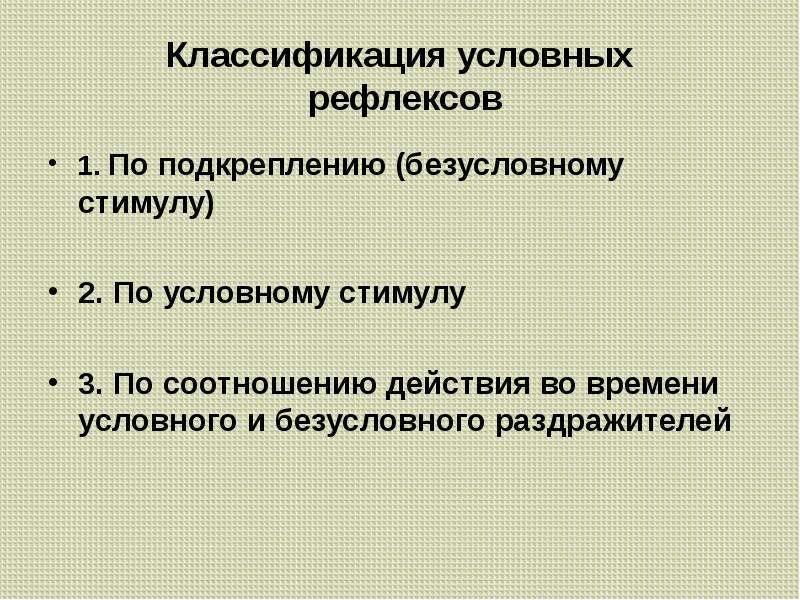 Классификация условных рефлексов

• 1. По подкреплению (безусловному стимулу)

• 2. По условному стимулу

• 3. По соотношению действия во времени условного и безусловного раздражителей